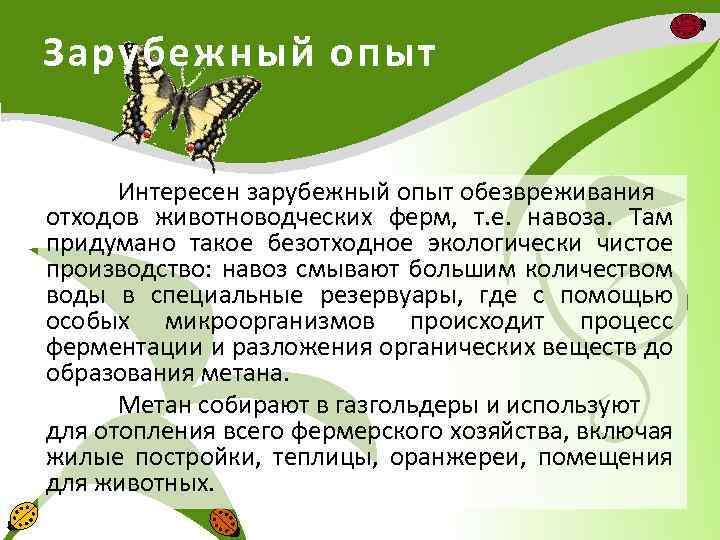 Зарубежный опыт

Интересен зарубежный опыт обезвреживания отходов животноводческих ферм, т.е. навоза. Там придумано такое безотходное экологически чистое производство: навоз смывают большим количеством воды в специальные резервуары, где с помощью особых микроорганизмов происходит процесс ферментации и разложения органических веществ до образования метана.

Метан собирают в газгольдеры и используют для отопления всего фермерского хозяйства, включая жилые постройки, теплицы, оранжереи, помещения для животных.